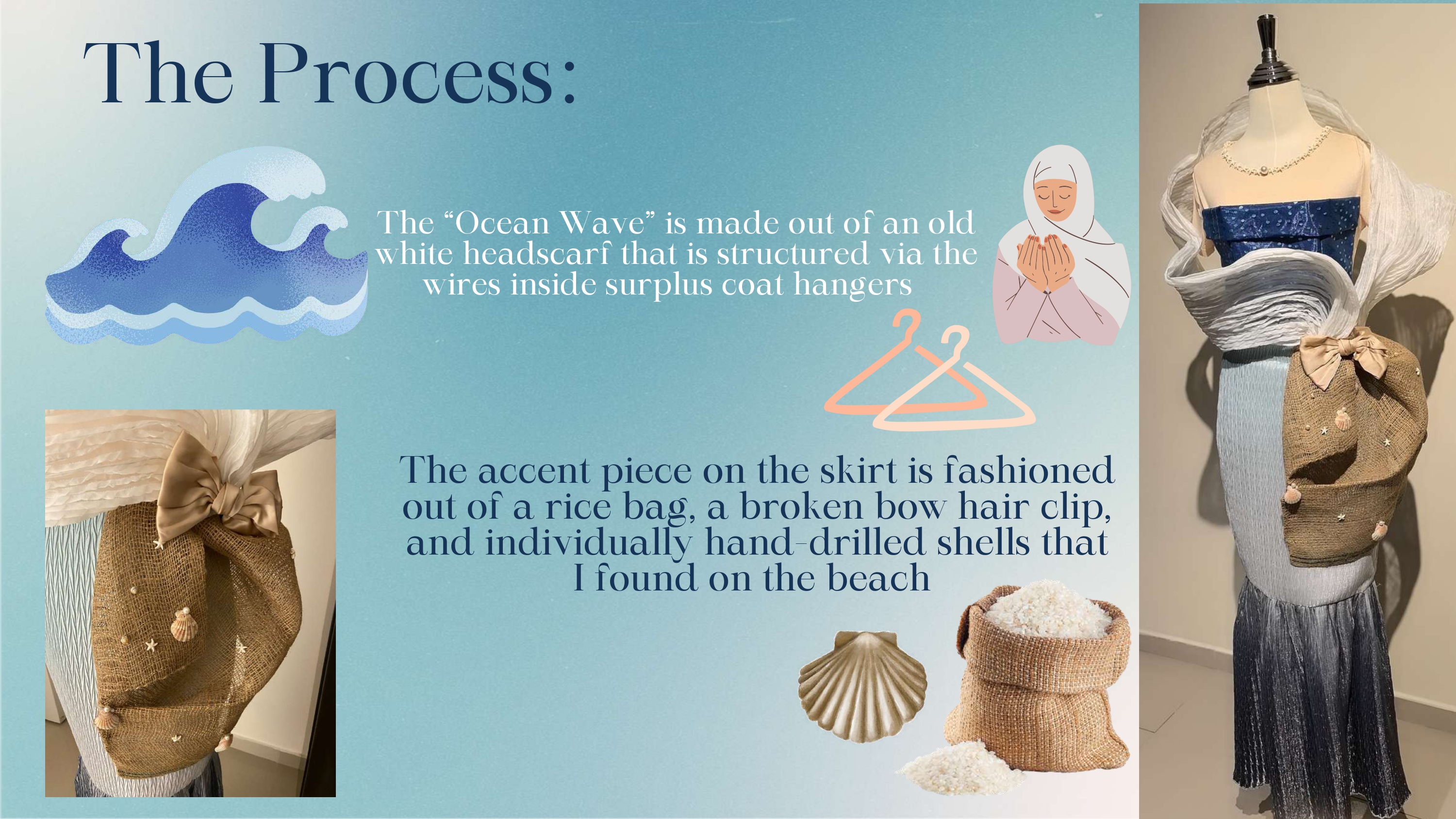 The Process:

The “Ocean Wave” is made out of an old white headscarf that is structured via the wires inside surplus coat hangers

The accent piece on the skirt is fashioned out of a rice bag, a broken bow hair clip, and individually hand-drilled shells that I found on the beach